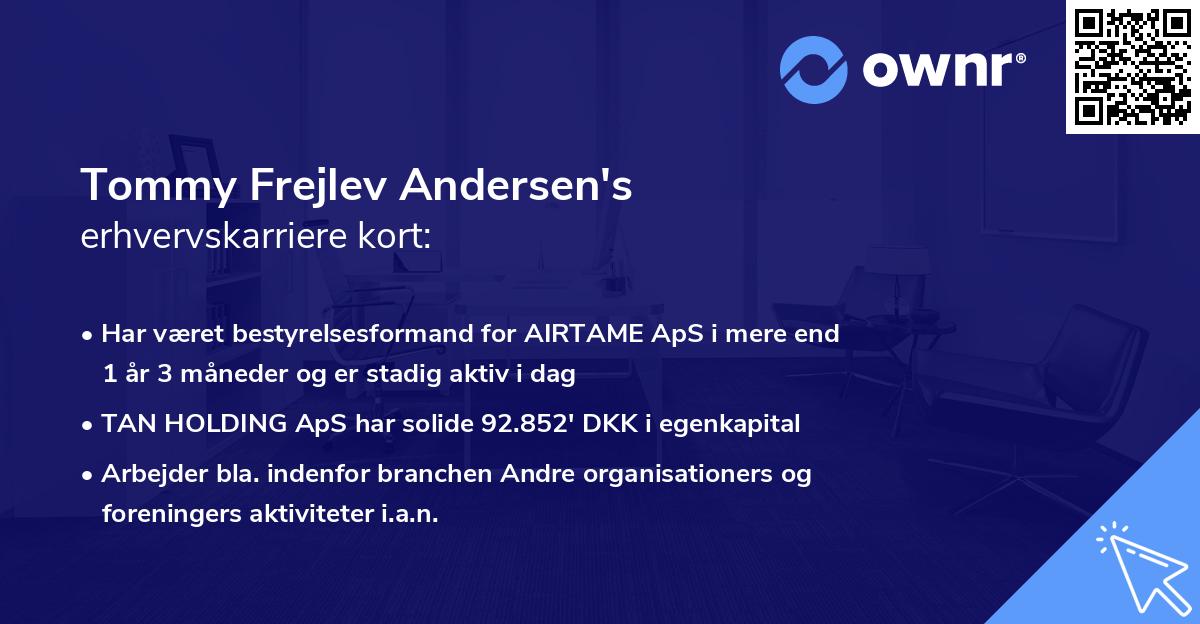 ownr®

Tommy Frejlev Andersen's
erhvervskarriere kort:

• Har været bestyrelsesformand for AIRTAME ApS i mere end 1 år 3 måneder og er stadig aktiv i dag
• TAN HOLDING ApS har solide 92.852' DKK i egenkapital
• Arbejder bla. indenfor branchen Andre organisationers og foreningers aktiviteter i.a.n.